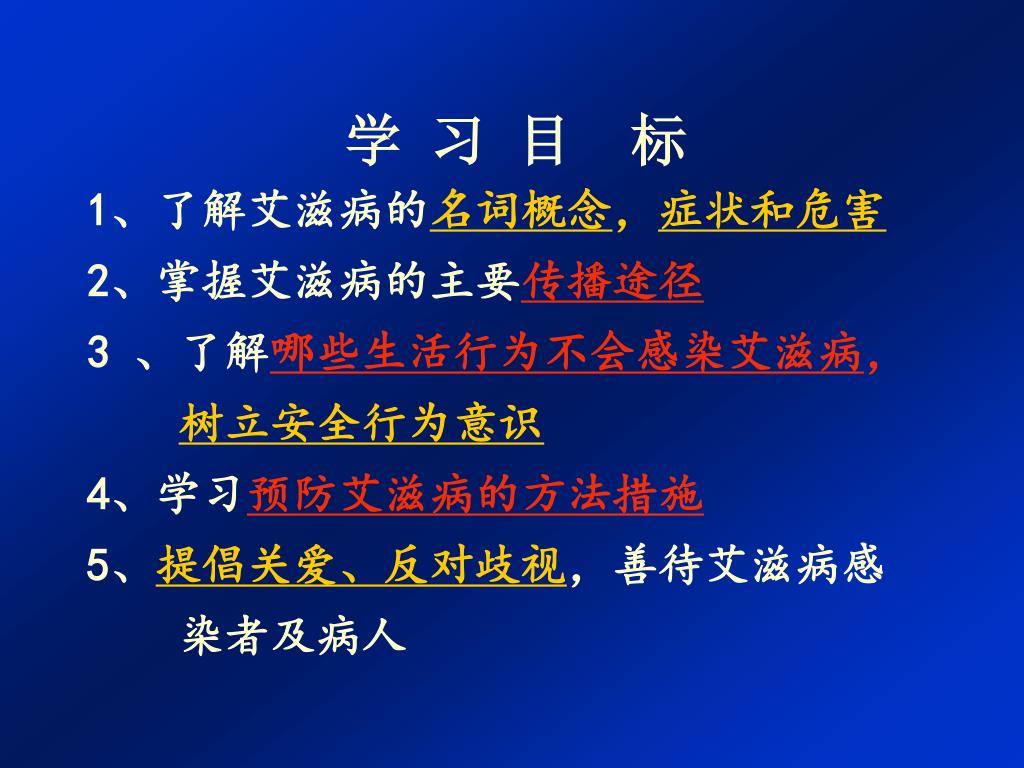 学 习 目 标

1、了解艾滋病的名词概念，症状和危害

2、掌握艾滋病的主要传播途径

3 、了解哪些生活行为不会感染艾滋病，树立安全行为意识

4、学习预防艾滋病的方法措施

5、提倡关爱、反对歧视，善待艾滋病感染者及病人